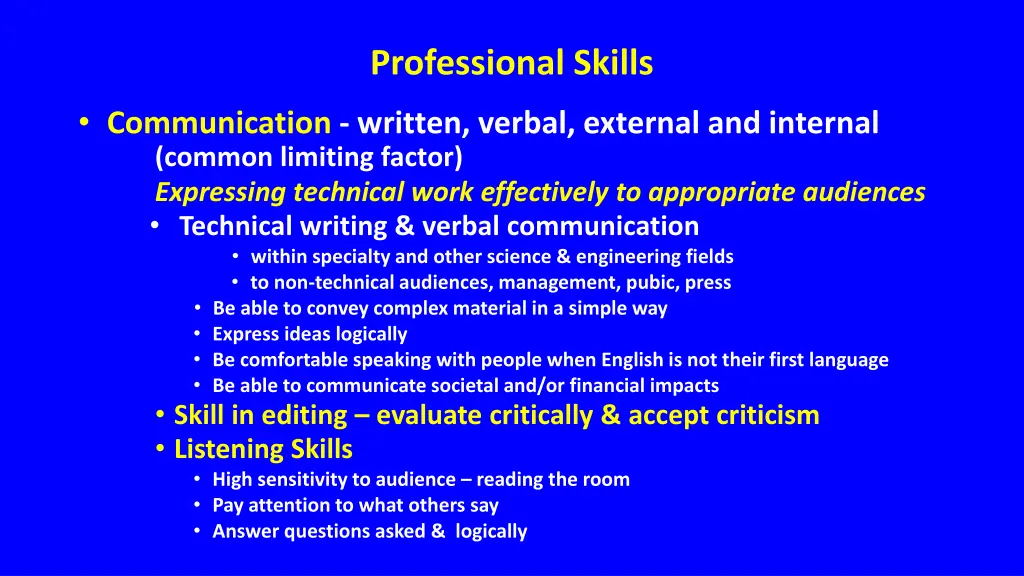 Professional Skills

• Communication - written, verbal, external and internal
(common limiting factor)
Expressing technical work effectively to appropriate audiences
• Technical writing & verbal communication
• within specialty and other science & engineering fields
• to non-technical audiences, management, pubic, press
• Be able to convey complex material in a simple way
• Express ideas logically
• Be comfortable speaking with people when English is not their first language
• Be able to communicate societal and/or financial impacts
• Skill in editing – evaluate critically & accept criticism
• Listening Skills
• High sensitivity to audience – reading the room
• Pay attention to what others say
• Answer questions asked & logically